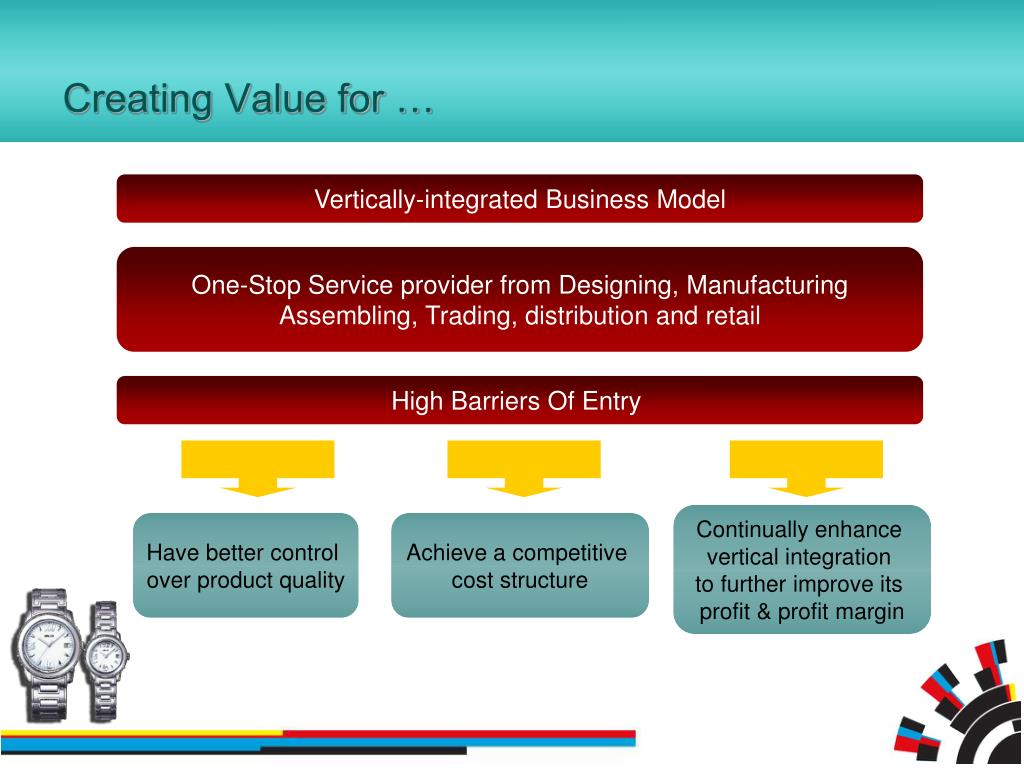 Creating Value for …

Vertically-integrated Business Model

One-Stop Service provider from Designing, Manufacturing Assembling, Trading, distribution and retail

High Barriers Of Entry

Have better control over product quality

Achieve a competitive cost structure

Continually enhance vertical integration to further improve its profit & profit margin